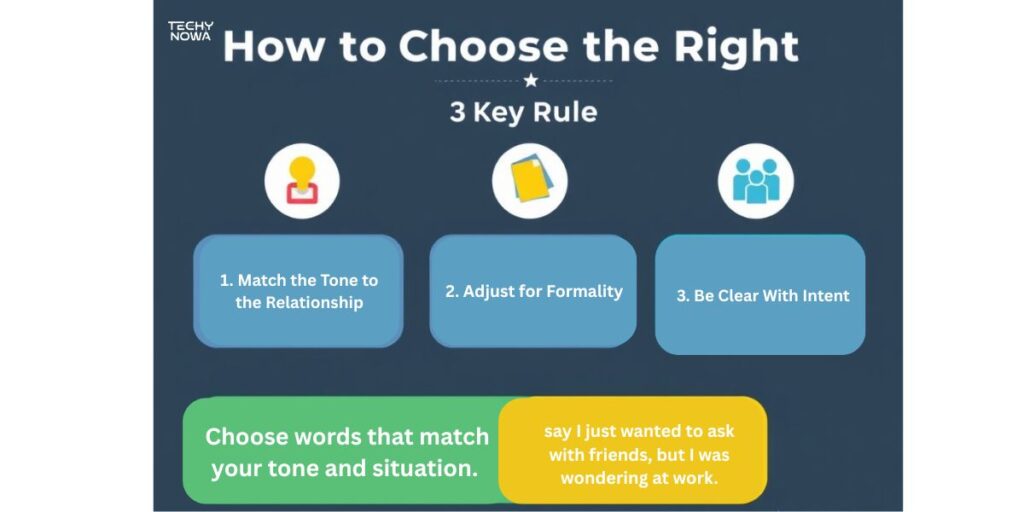 TECHY NOWA

How to Choose the Right

3 Key Rule

1. Match the Tone to the Relationship

2. Adjust for Formality

3. Be Clear With Intent

Choose words that match your tone and situation.

say I just wanted to ask with friends, but I was wondering at work.